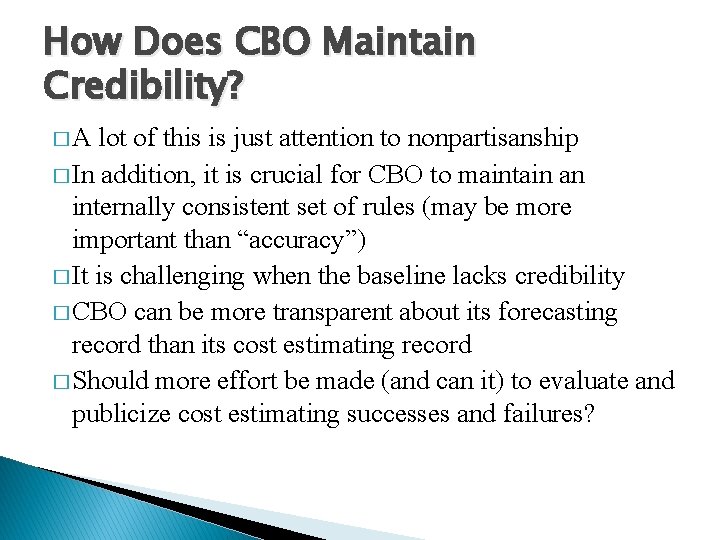 How Does CBO Maintain Credibility?

□ A lot of this is just attention to nonpartisanship

□ In addition, it is crucial for CBO to maintain an internally consistent set of rules (may be more important than “accuracy”)

□ It is challenging when the baseline lacks credibility

□ CBO can be more transparent about its forecasting record than its cost estimating record

□ Should more effort be made (and can it) to evaluate and publicize cost estimating successes and failures?